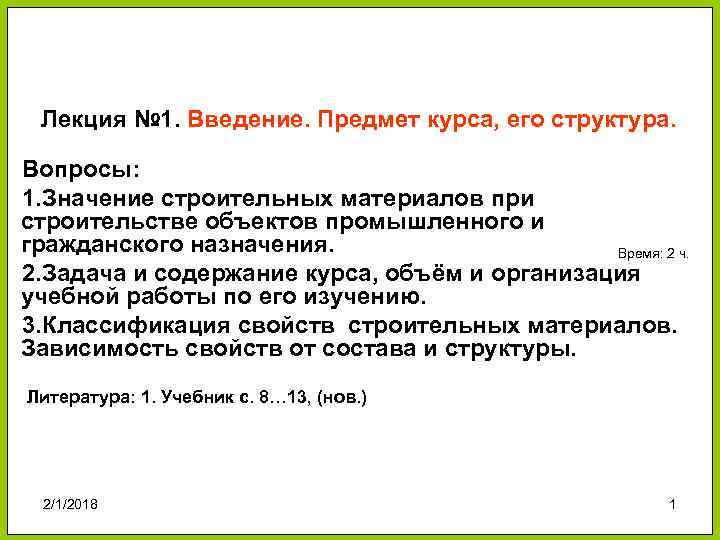 Лекция №1. Введение. Предмет курса, его структура.

Вопросы:

1.Значение строительных материалов при строительстве объектов промышленного и гражданского назначения.

Время: 2 ч.

2.Задача и содержание курса, объём и организация учебной работы по его изучению.

3.Классификация свойств строительных материалов. Зависимость свойств от состава и структуры.

Литература: 1. Учебник с. 8…13, (нов.)

2/1/2018

1